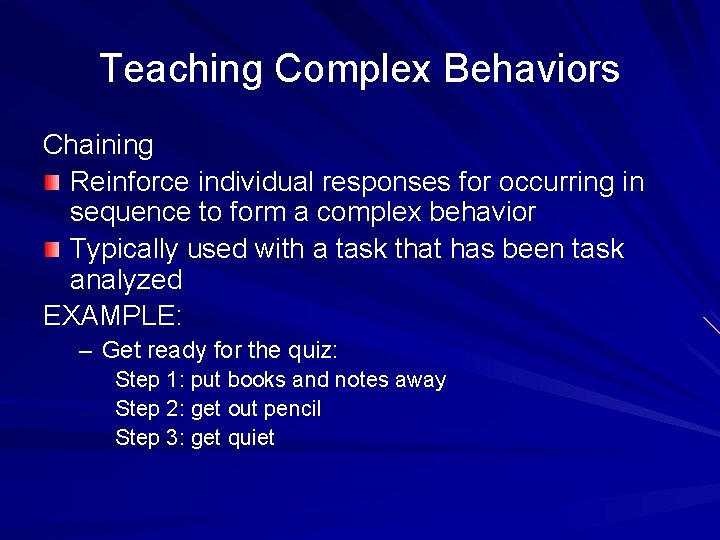 Teaching Complex Behaviors

Chaining

Reinforce individual responses for occurring in sequence to form a complex behavior

Typically used with a task that has been task analyzed

EXAMPLE:

– Get ready for the quiz:

Step 1: put books and notes away

Step 2: get out pencil

Step 3: get quiet